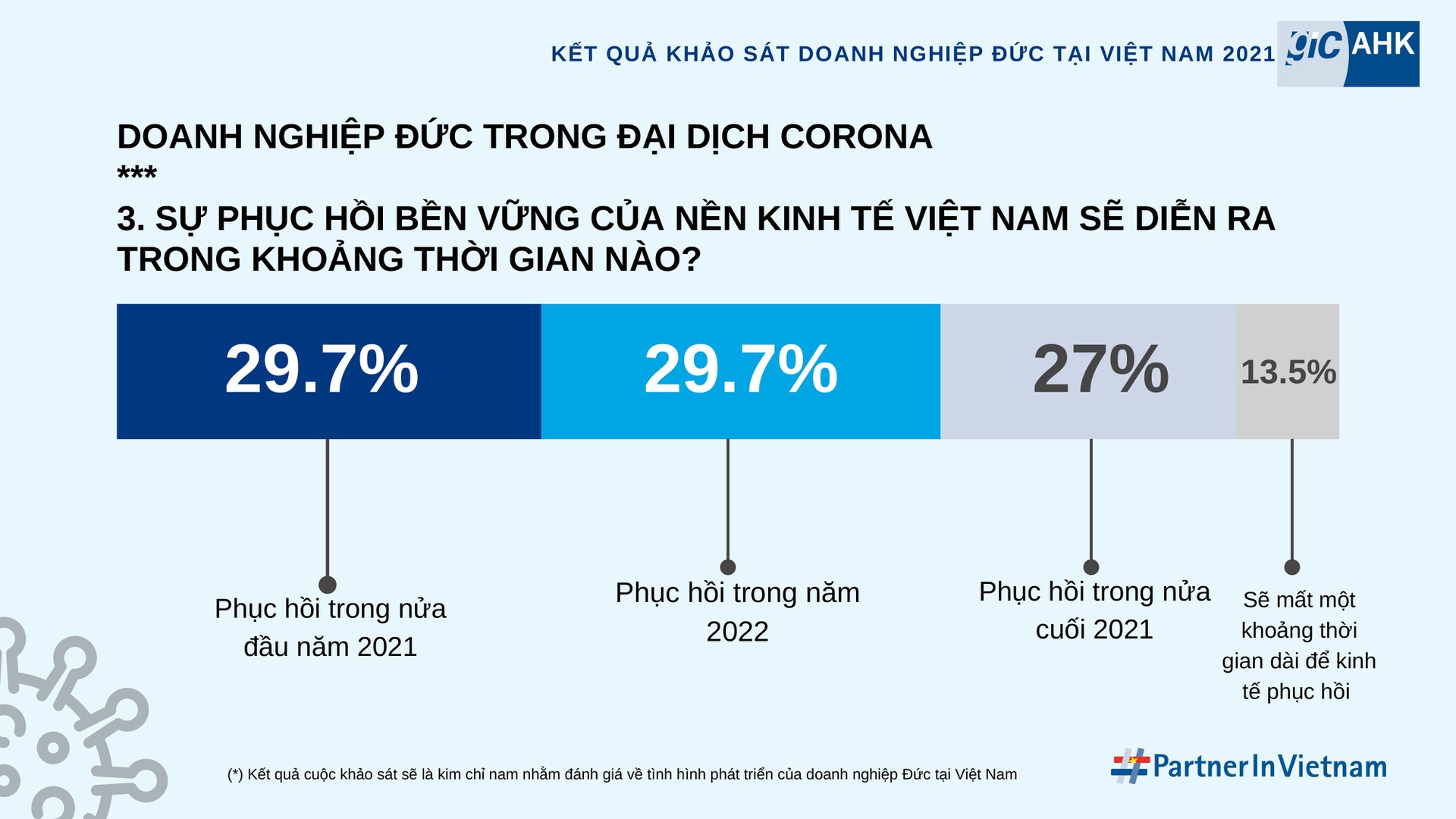 KẾT QUẢ KHẢO SÁT DOANH NGHIỆP ĐỨC TẠI VIỆT NAM 2021

gic AHK

DOANH NGHIỆP ĐỨC TRONG ĐẠI DỊCH CORONA
***
3. SỰ PHỤC HỒI BỀN VỮNG CỦA NỀN KINH TẾ VIỆT NAM SẼ DIỄN RA TRONG KHOẢNG THỜI GIAN NÀO?

29.7%

29.7%

27%

13.5%

Phục hồi trong nửa đầu năm 2021

Phục hồi trong năm 2022

Phục hồi trong nửa cuối 2021

Sẽ mất một khoảng thời gian dài để kinh tế phục hồi

(*) Kết quả cuộc khảo sát sẽ là kim chỉ nam nhằm đánh giá về tình hình phát triển của doanh nghiệp Đức tại Việt Nam

#PartnerInVietnam